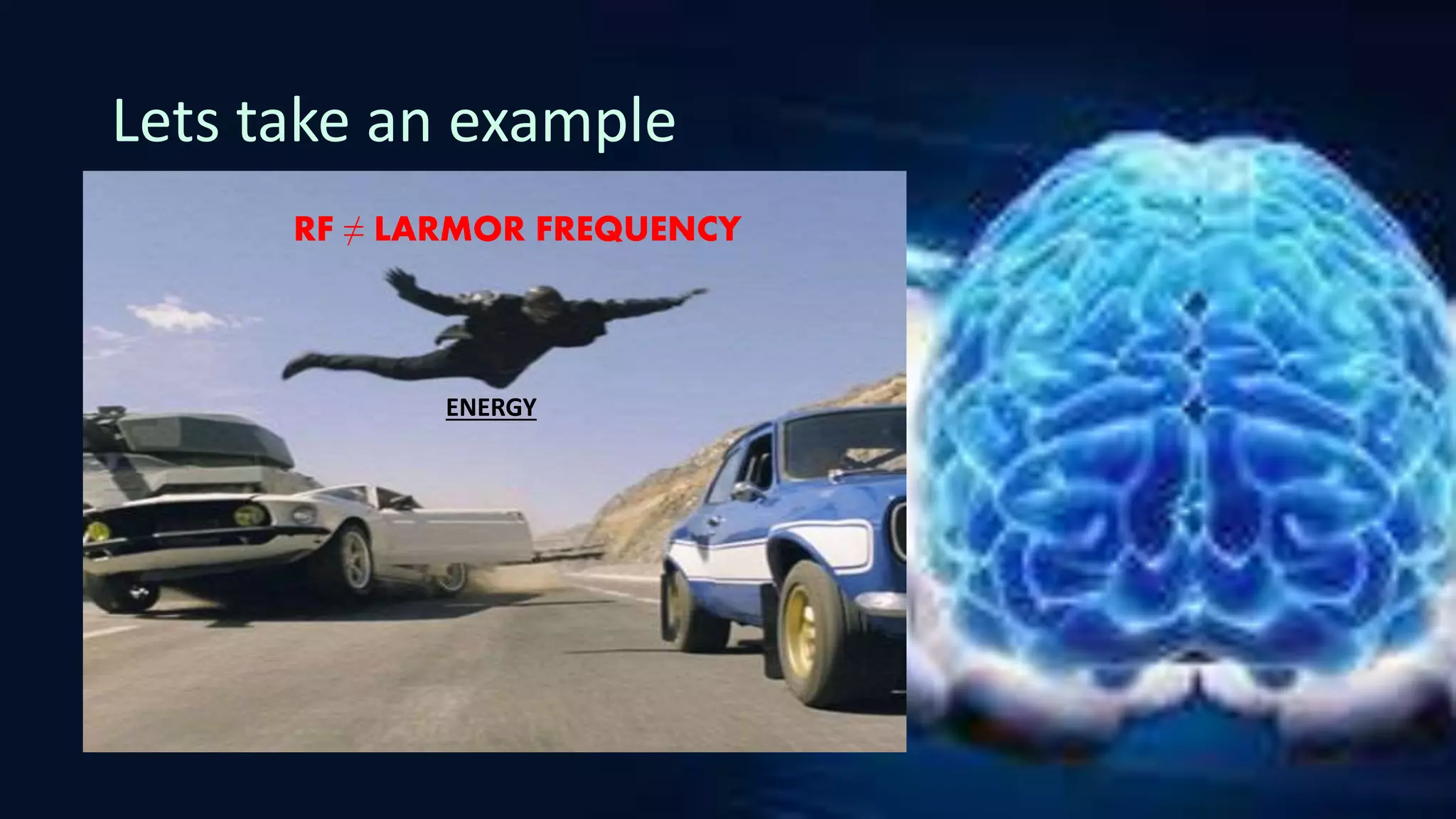 Lets take an example

RF $\neq$ LARMOR FREQUENCY

ENERGY